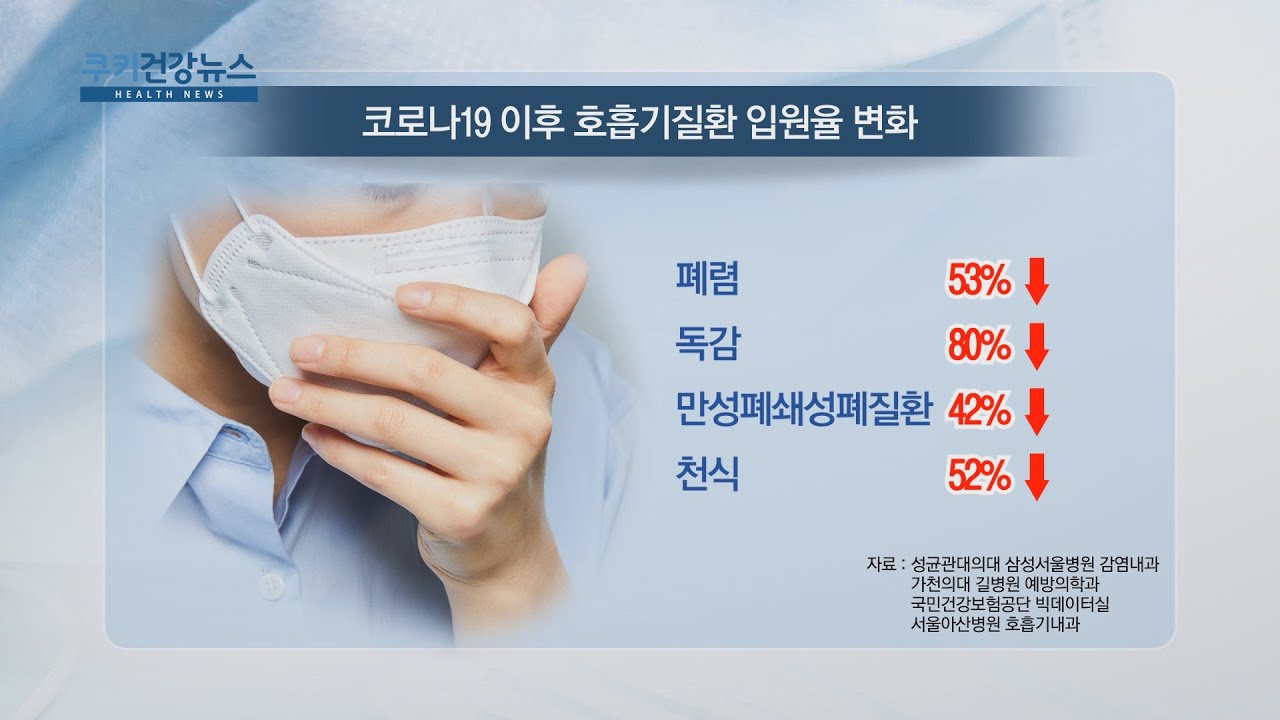 쿠키건강뉴스
HEALTH NEWS

코로나19 이후 호흡기질환 입원율 변화

폐렴 53%
독감 80%
만성폐쇄성폐질환 42%
천식 52%

자료 : 성균관대의대 삼성서울병원 감염내과
가천의대 길병원 예방의학과
국민건강보험공단 빅데이터실
서울아산병원 호흡기내과